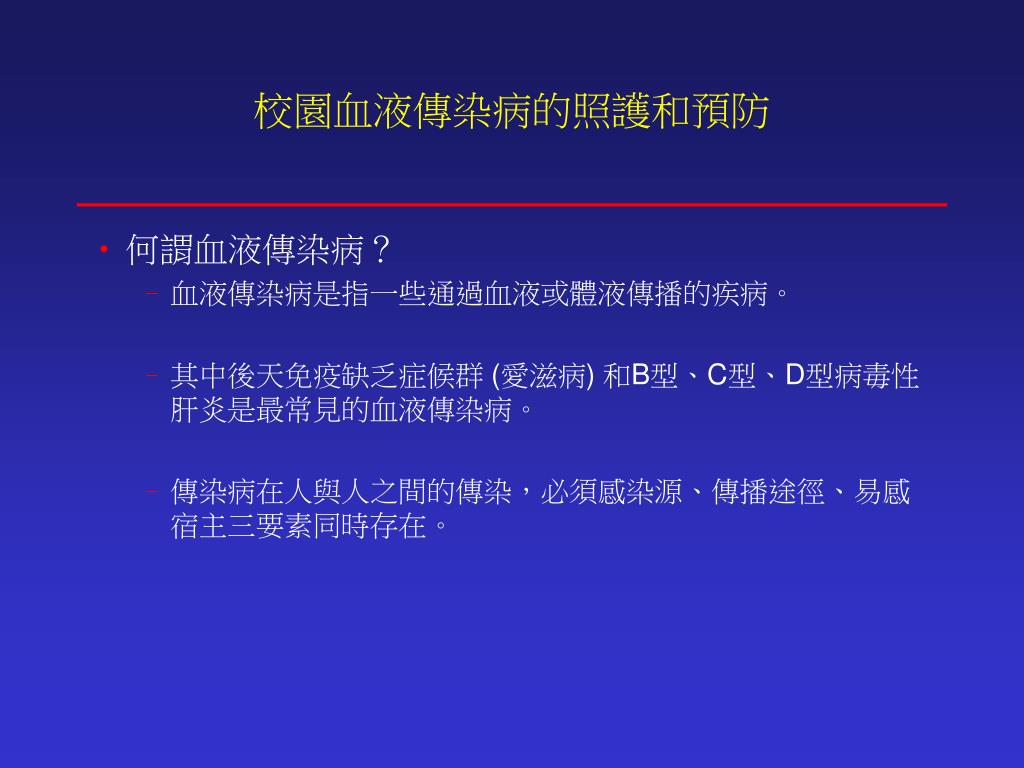 校園血液傳染病的照護和預防

• 何謂血液傳染病？
– 血液傳染病是指一些通過血液或體液傳播的疾病。

– 其中後天免疫缺乏症候群 (愛滋病) 和B型、C型、D型病毒性肝炎是最常見的血液傳染病。

– 傳染病在人與人之間的傳染，必須感染源、傳播途徑、易感宿主三要素同時存在。